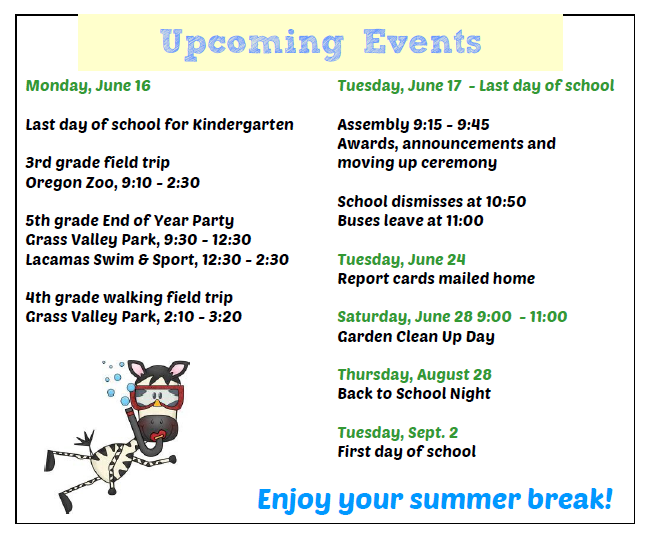 Upcoming Events

Monday, June 16

Last day of school for Kindergarten

3rd grade field trip
Oregon Zoo, 9:10 - 2:30

5th grade End of Year Party
Grass Valley Park, 9:30 - 12:30
Lacamas Swim & Sport, 12:30 - 2:30

4th grade walking field trip
Grass Valley Park, 2:10 - 3:20

Tuesday, June 17 - Last day of school

Assembly 9:15 - 9:45
Awards, announcements and moving up ceremony

School dismisses at 10:50
Buses leave at 11:00

Tuesday, June 24
Report cards mailed home

Saturday, June 28 9:00 - 11:00
Garden Clean Up Day

Thursday, August 28
Back to School Night

Tuesday, Sept. 2
First day of school

Enjoy your summer break!